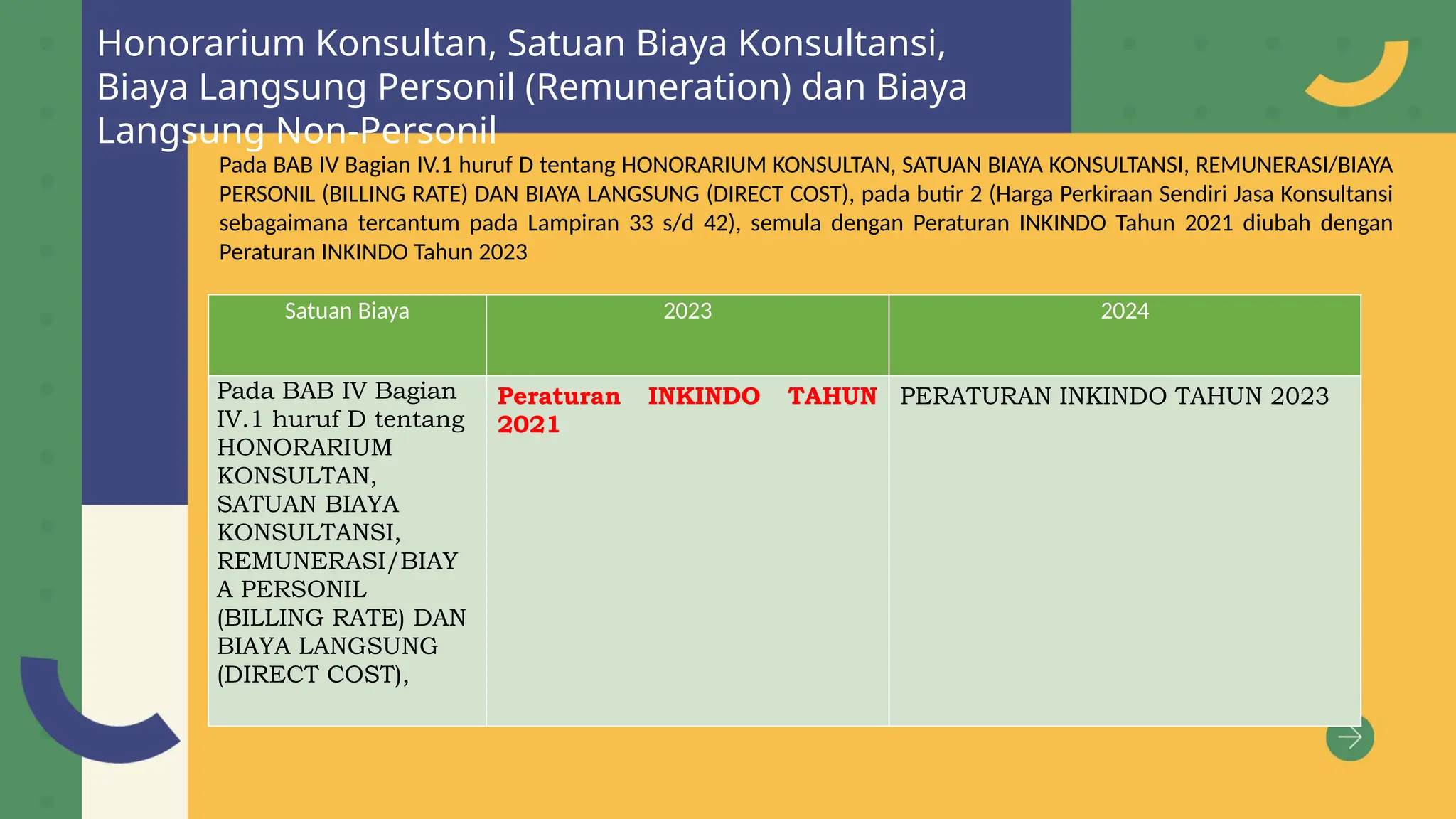 Honorarium Konsultan, Satuan Biaya Konsultansi, Biaya Langsung Personil (Remuneration) dan Biaya Langsung Non-Personil

Pada BAB IV Bagian IV.1 huruf D tentang HONORARIUM KONSULTAN, SATUAN BIAYA KONSULTANSI, REMUNERASI/BIAYA PERSONIL (BILLING RATE) DAN BIAYA LANGSUNG (DIRECT COST), pada butir 2 (Harga Perkiraan Sendiri Jasa Konsultansi sebagaimana tercantum pada Lampiran 33 s/d 42), semula dengan Peraturan INKINDO Tahun 2021 diubah dengan Peraturan INKINDO Tahun 2023

| Satuan Biaya | 2023 | 2024 |
|---|---|---|
| Pada BAB IV Bagian IV.1 huruf D tentang HONORARIUM KONSULTAN, SATUAN BIAYA KONSULTANSI, REMUNERASI/BIAYA PERSONIL (BILLING RATE) DAN BIAYA LANGSUNG (DIRECT COST), | Peraturan INKINDO TAHUN 2021 | PERATURAN INKINDO TAHUN 2023 |